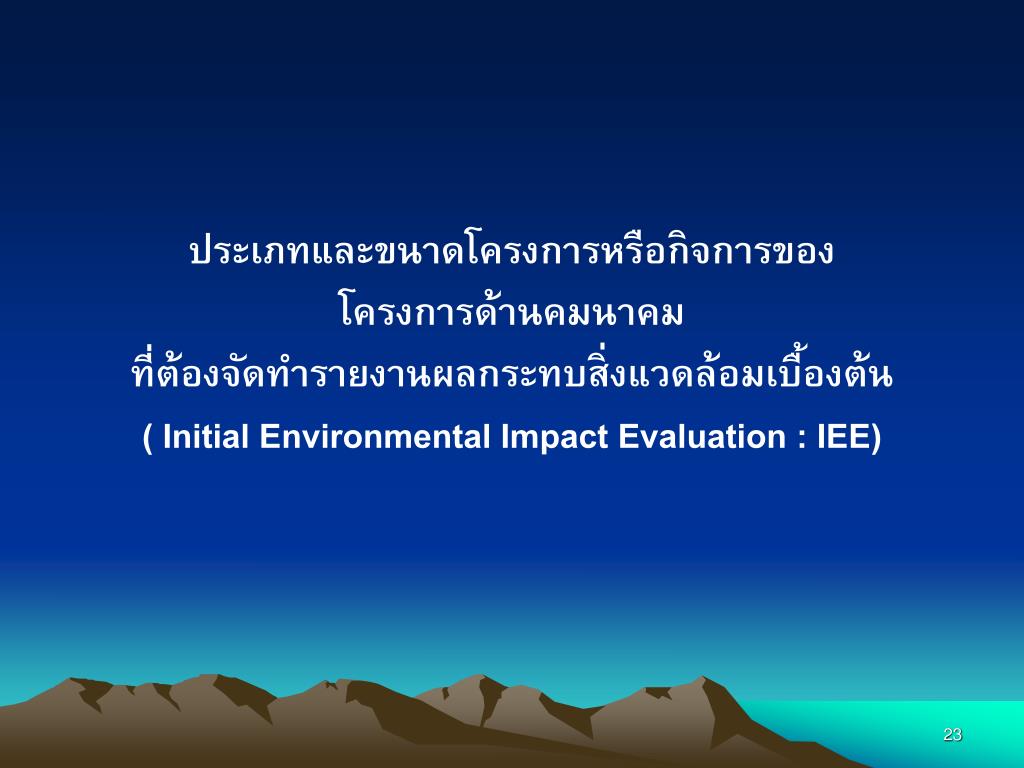 ประเภทและขนาดโครงการหรือกิจการของ
โครงการด้านคมนาคม
ที่ต้องจัดทำรายงานผลกระทบสิ่งแวดล้อมเบื้องต้น
( Initial Environmental Impact Evaluation : IEE)

23